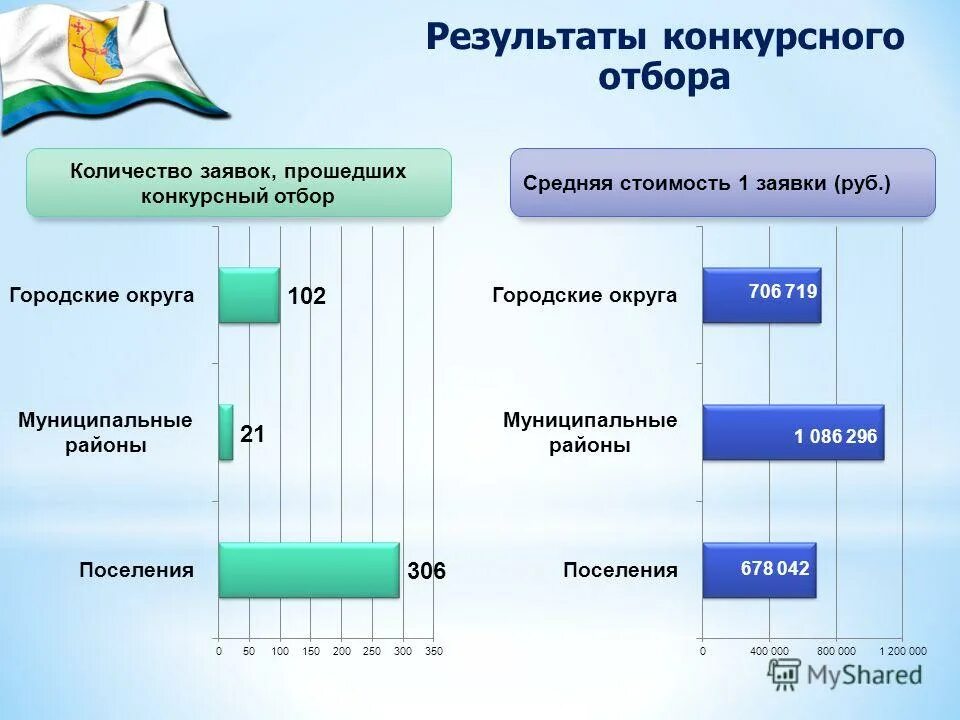 Результаты конкурсного отбора

Количество заявок, прошедших конкурсный отбор

Городские округа
102

Муниципальные районы
21

Поселения
306

0 50 100 150 200 250 300 350

Средняя стоимость 1 заявки (руб.)

Городские округа
706 719

Муниципальные районы
1 086 296

Поселения
678 042

0 400 000 800 000 1 200 000

MyShared